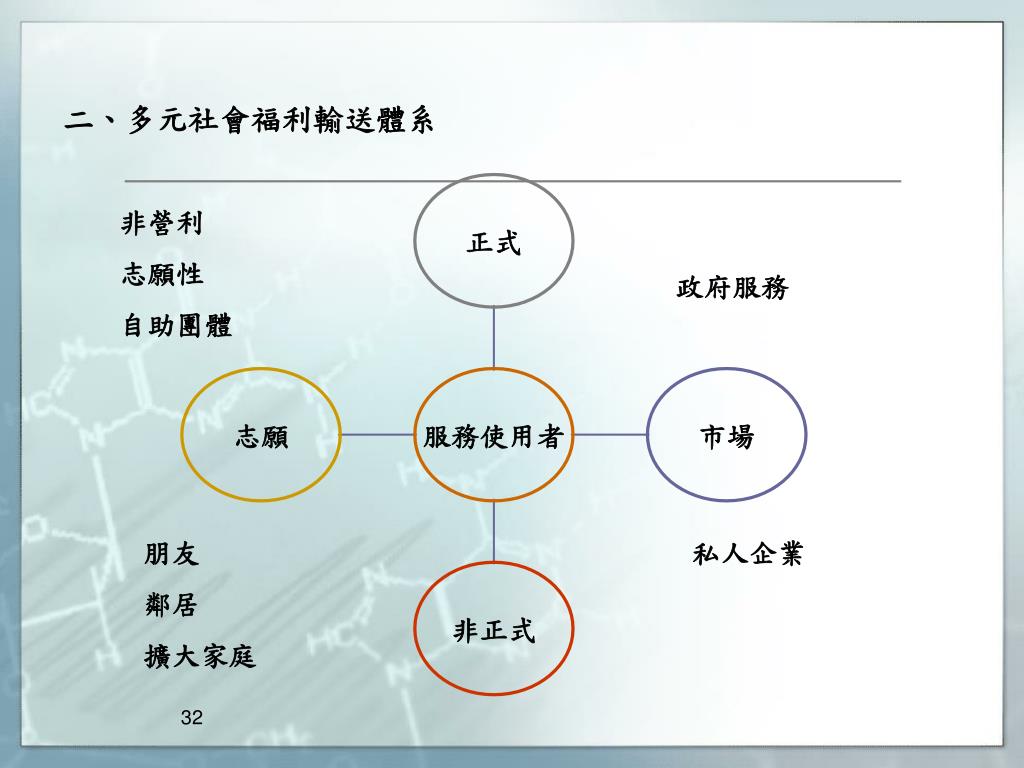 二、多元社會福利輸送體系

非營利
志願性
自助團體

正式

政府服務

志願

服務使用者

市場

朋友
鄰居
擴大家庭

非正式

私人企業

32